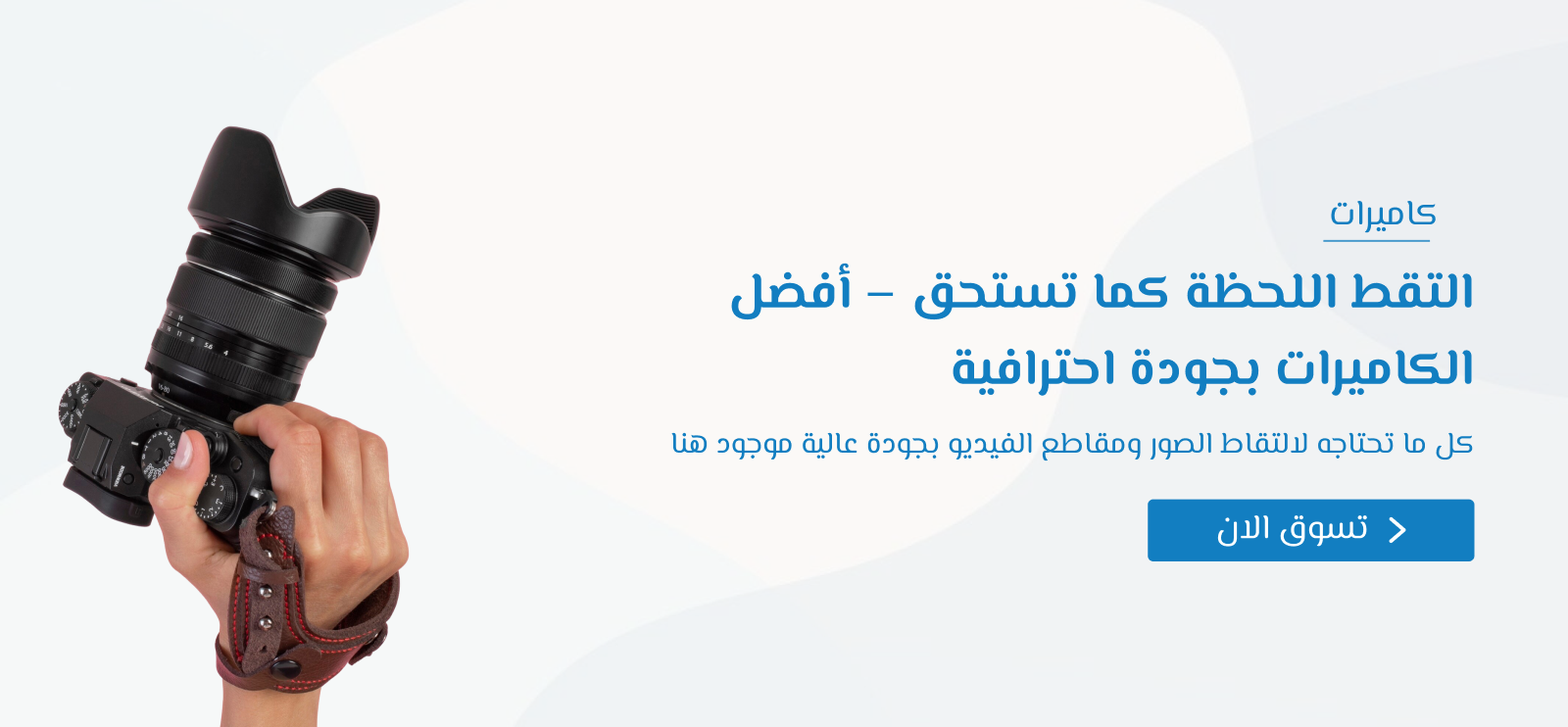 كاميرات

التقط اللحظة كما تستحق – أفضل الكاميرات بجودة احترافية

كل ما تحتاجه لالتقاط الصور ومقاطع الفيديو بجودة عالية موجود هنا

تسوق الان